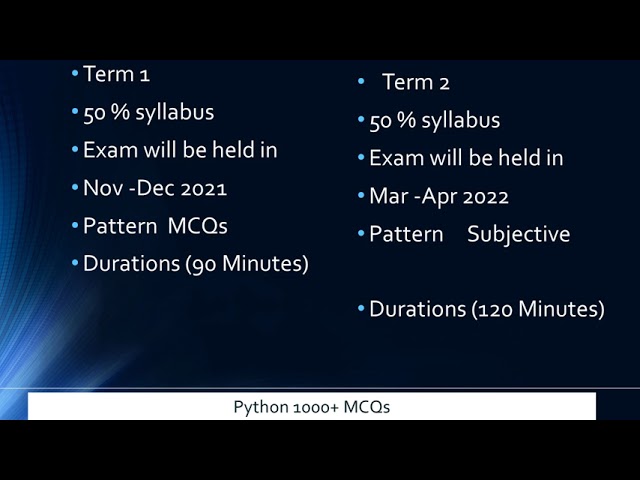 • Term 1
• 50 % syllabus
• Exam will be held in
• Nov -Dec 2021
• Pattern MCQs
• Durations (90 Minutes)

• Term 2
• 50 % syllabus
• Exam will be held in
• Mar -Apr 2022
• Pattern Subjective

• Durations (120 Minutes)

Python 1000+ MCQs